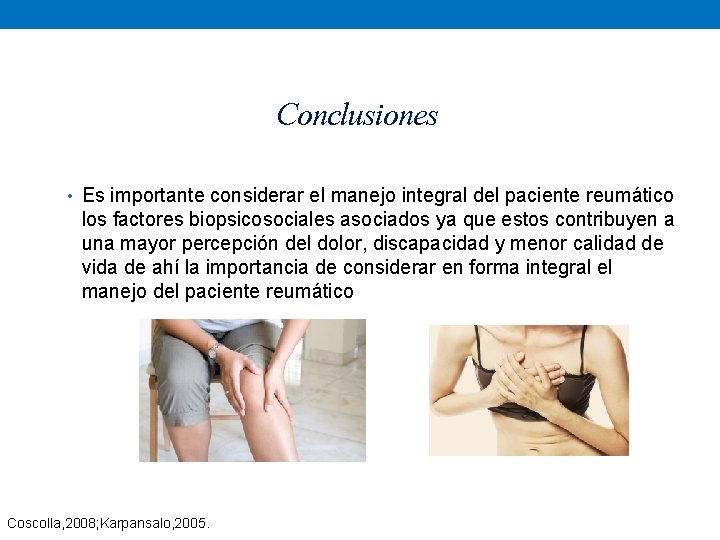 Conclusiones

• Es importante considerar el manejo integral del paciente reumático los factores biopsicosociales asociados ya que estos contribuyen a una mayor percepción del dolor, discapacidad y menor calidad de vida de ahí la importancia de considerar en forma integral el manejo del paciente reumático

Coscolla,2008;Karpansalo,2005.